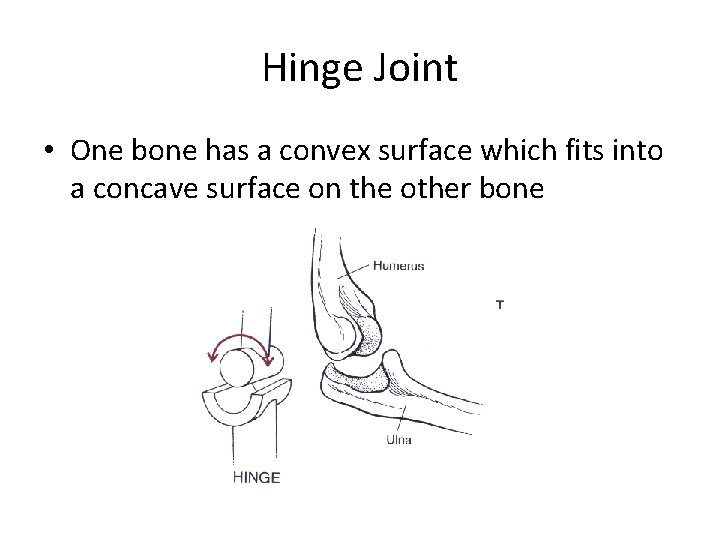 Hinge Joint

• One bone has a convex surface which fits into a concave surface on the other bone

Humerus

T

Ulna

HINGE